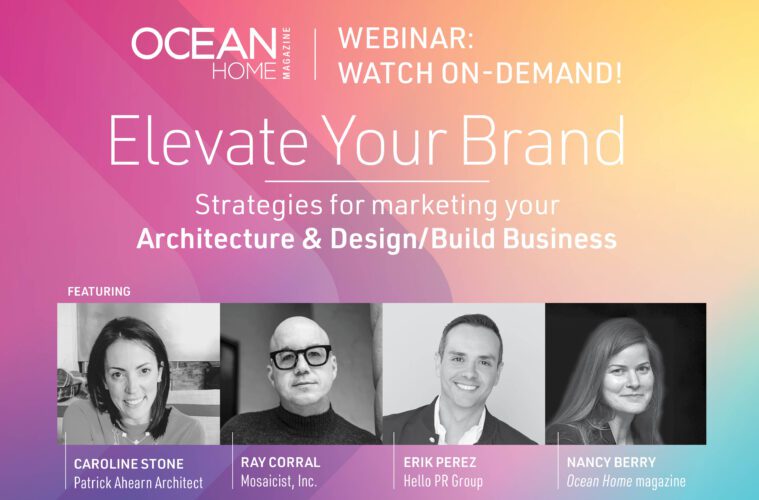 OCEAN HOME MAGAZINE

WEBINAR: WATCH ON-DEMAND!

Elevate Your Brand

Strategies for marketing your
Architecture & Design/Build Business

FEATURING

CAROLINE STONE
Patrick Ahearn Architect

RAY CORRAL
Mosaicist, Inc.

ERIK PEREZ
Hello PR Group

NANCY BERRY
Ocean Home magazine